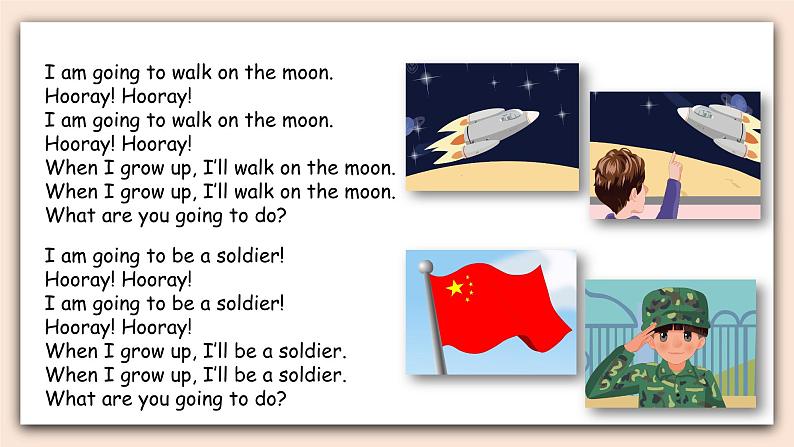 I am going to walk on the moon.
Hooray! Hooray!
I am going to walk on the moon.
Hooray! Hooray!
When I grow up, I'll walk on the moon.
When I grow up, I'll walk on the moon.
What are you going to do?

I am going to be a soldier!
Hooray! Hooray!
I am going to be a soldier!
Hooray! Hooray!
When I grow up, I'll be a soldier.
When I grow up, I'll be a soldier.
What are you going to do?